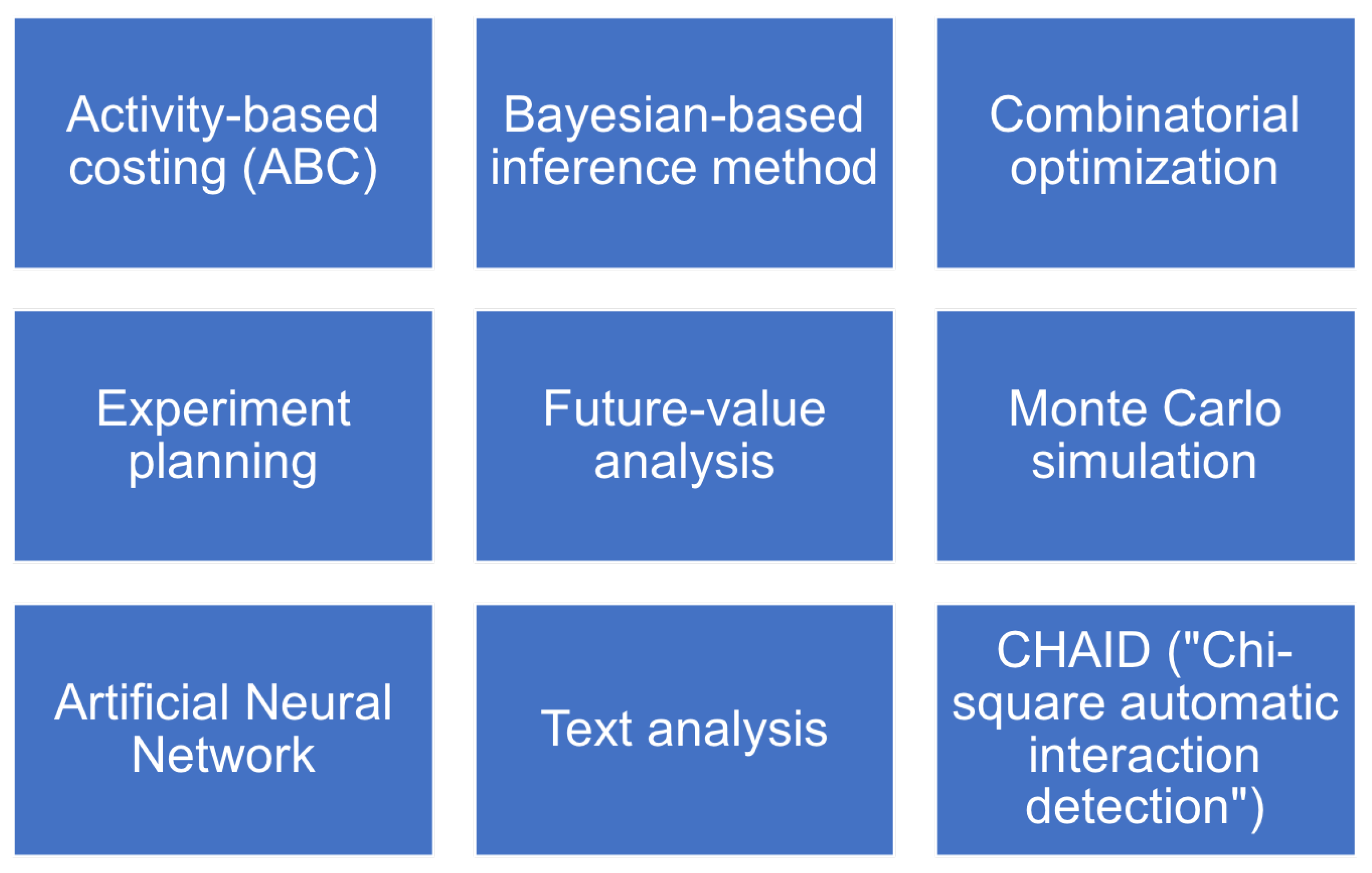 Activity-based costing (ABC)

Bayesian-based inference method

Combinatorial optimization

Experiment planning

Future-value analysis

Monte Carlo simulation

Artificial Neural Network

Text analysis

CHAID ("Chi-square automatic interaction detection")